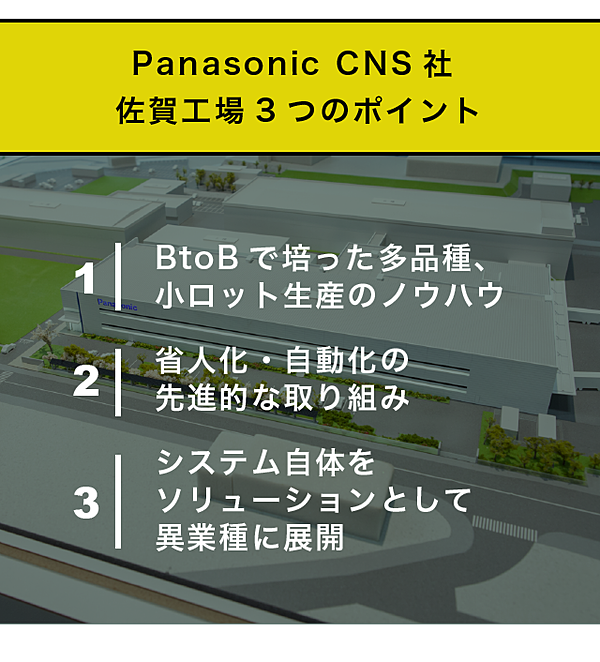 Panasonic CNS 社
佐賀工場 3 つのポイント

1 BtoB で培った多品種、小ロット生産のノウハウ

Panasonic

2 省人化・自動化の先進的な取り組み

3 システム自体をソリューションとして異業種に展開